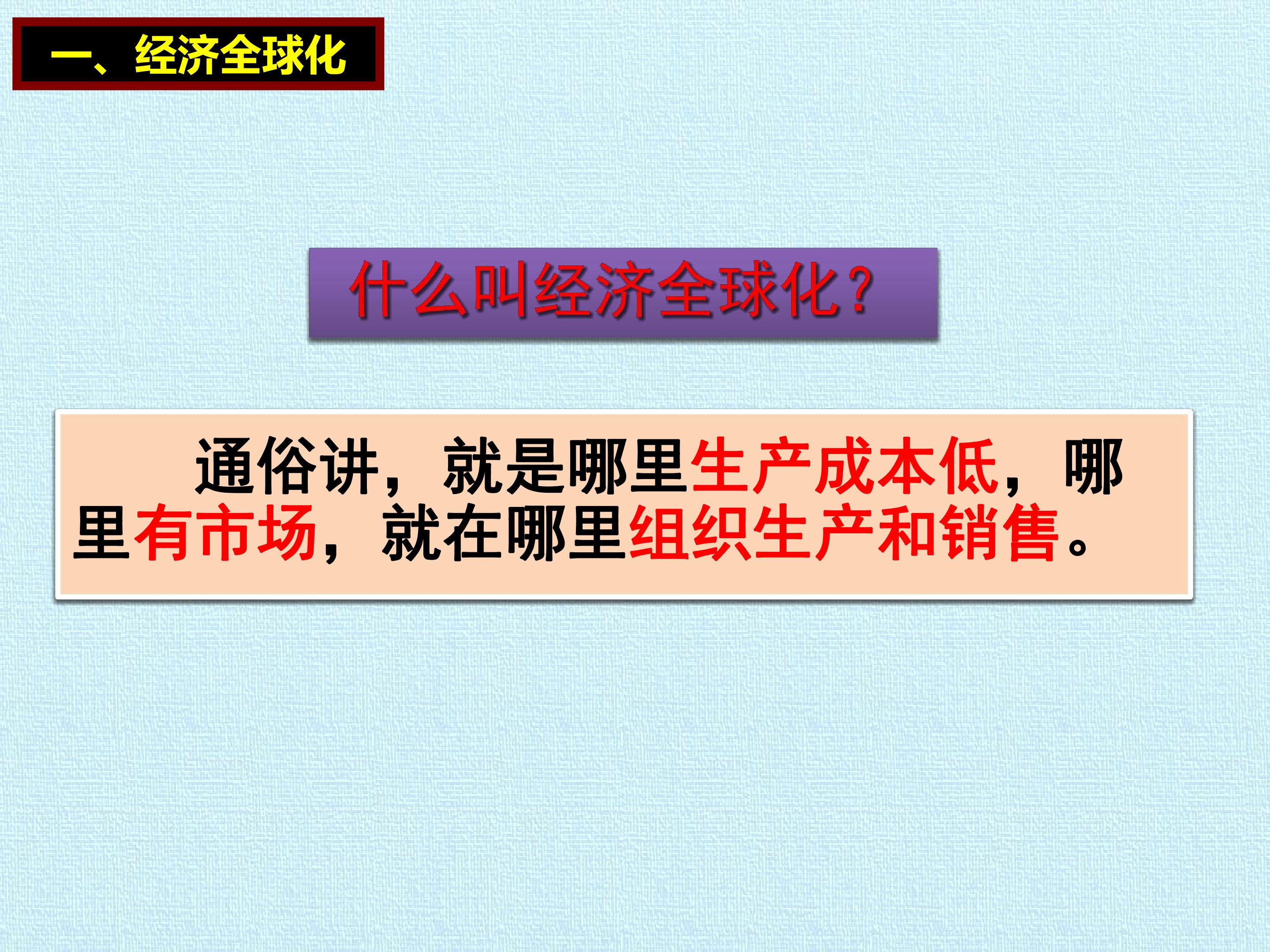 一、经济全球化

什么叫经济全球化?

通俗讲，就是哪里生产成本低，哪里有市场，就在哪里组织生产和销售。